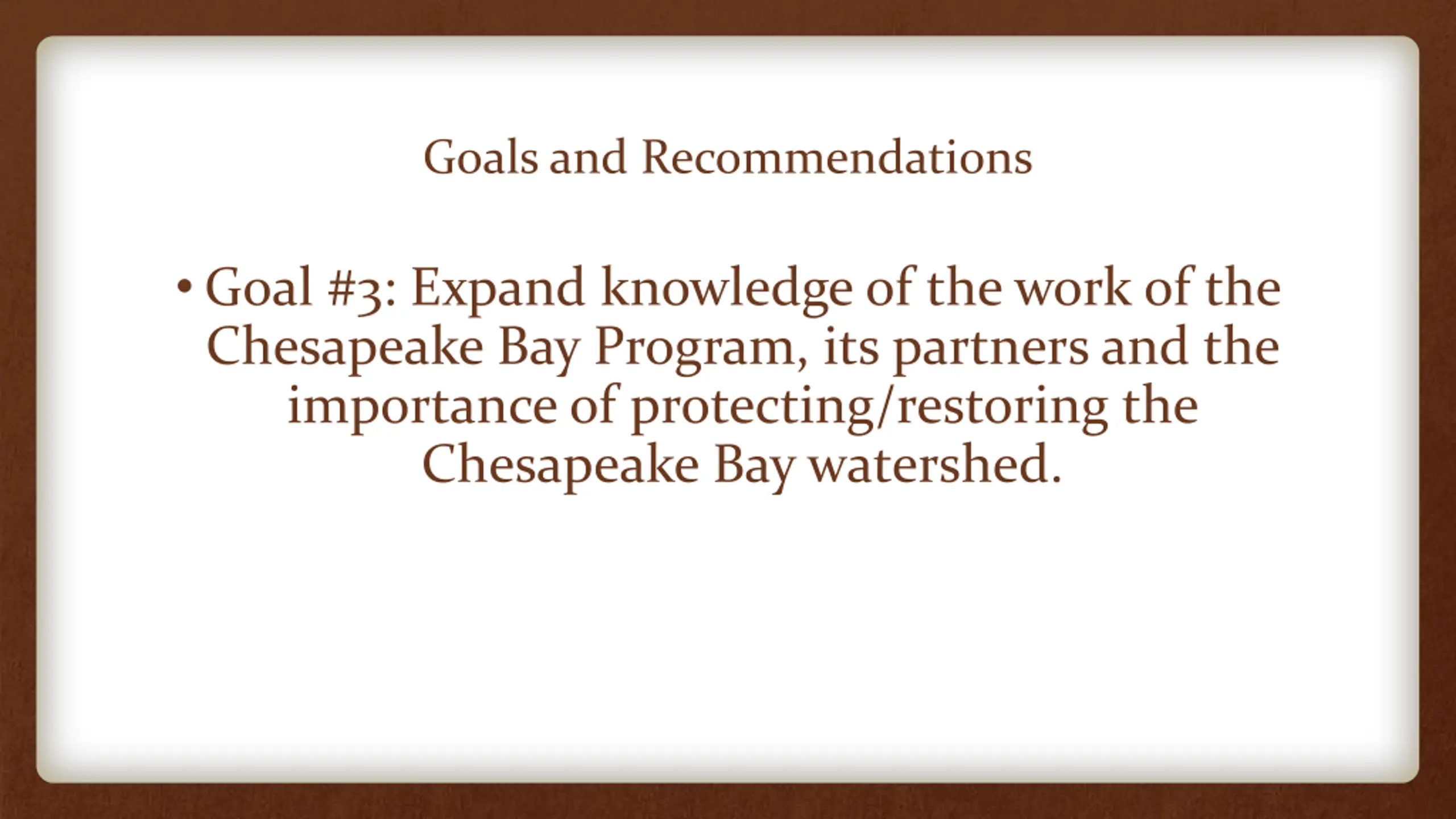 Goals and Recommendations

• Goal #3: Expand knowledge of the work of the Chesapeake Bay Program, its partners and the importance of protecting/restoring the Chesapeake Bay watershed.